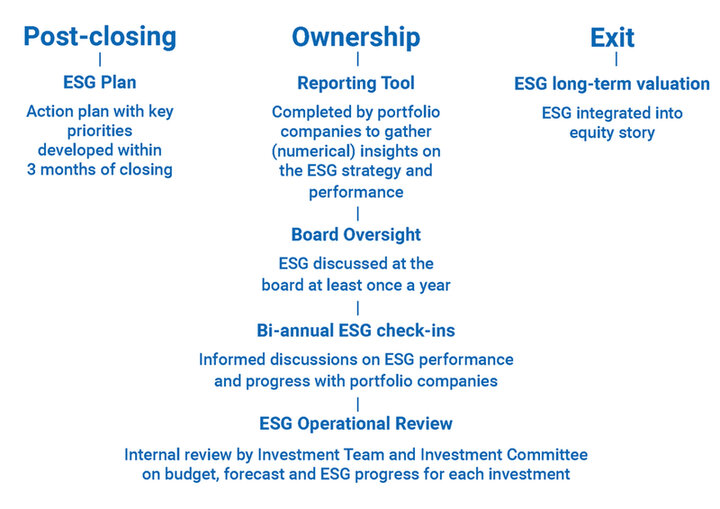 Post-closing

ESG Plan

Action plan with key priorities developed within 3 months of closing

Ownership

Reporting Tool

Completed by portfolio companies to gather (numerical) insights on the ESG strategy and performance

Board Oversight

ESG discussed at the board at least once a year

Bi-annual ESG check-ins

Informed discussions on ESG performance and progress with portfolio companies

ESG Operational Review

Internal review by Investment Team and Investment Committee on budget, forecast and ESG progress for each investment

Exit

ESG long-term valuation

ESG integrated into equity story